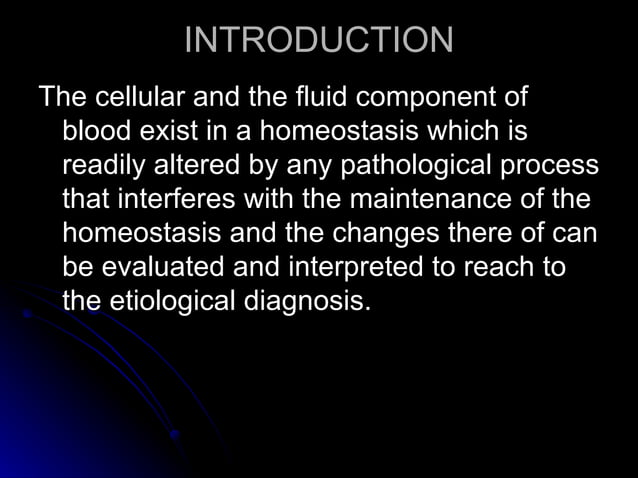 INTRODUCTION

The cellular and the fluid component of blood exist in a homeostasis which is readily altered by any pathological process that interferes with the maintenance of the homeostasis and the changes there of can be evaluated and interpreted to reach to the etiological diagnosis.